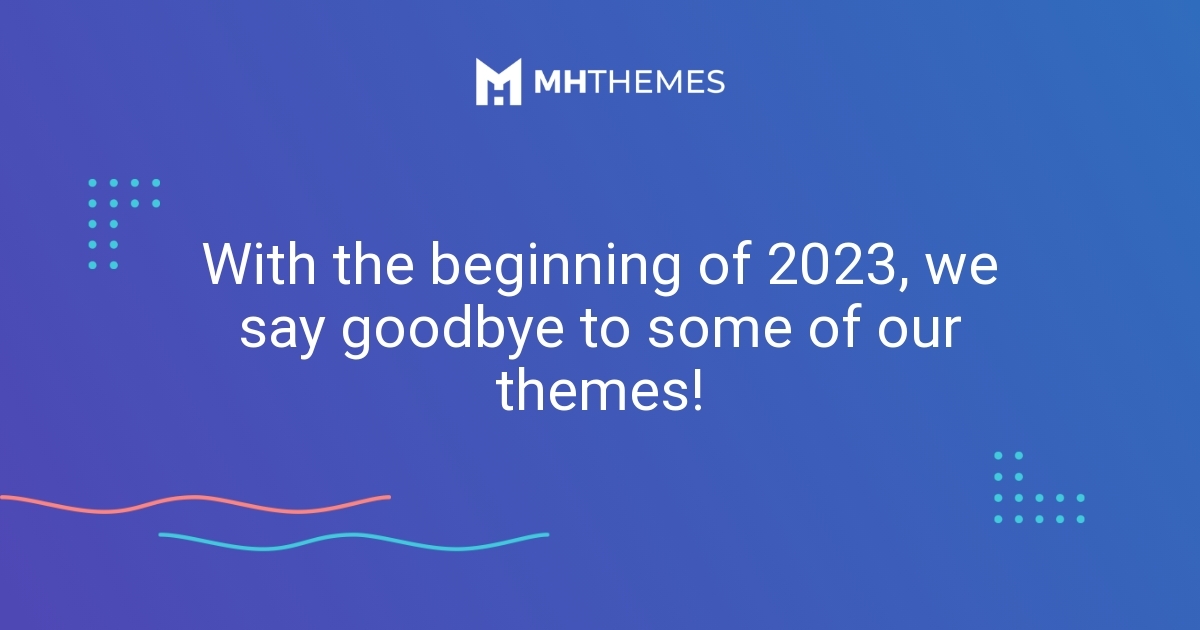 MHTHEMES

With the beginning of 2023, we say goodbye to some of our themes!